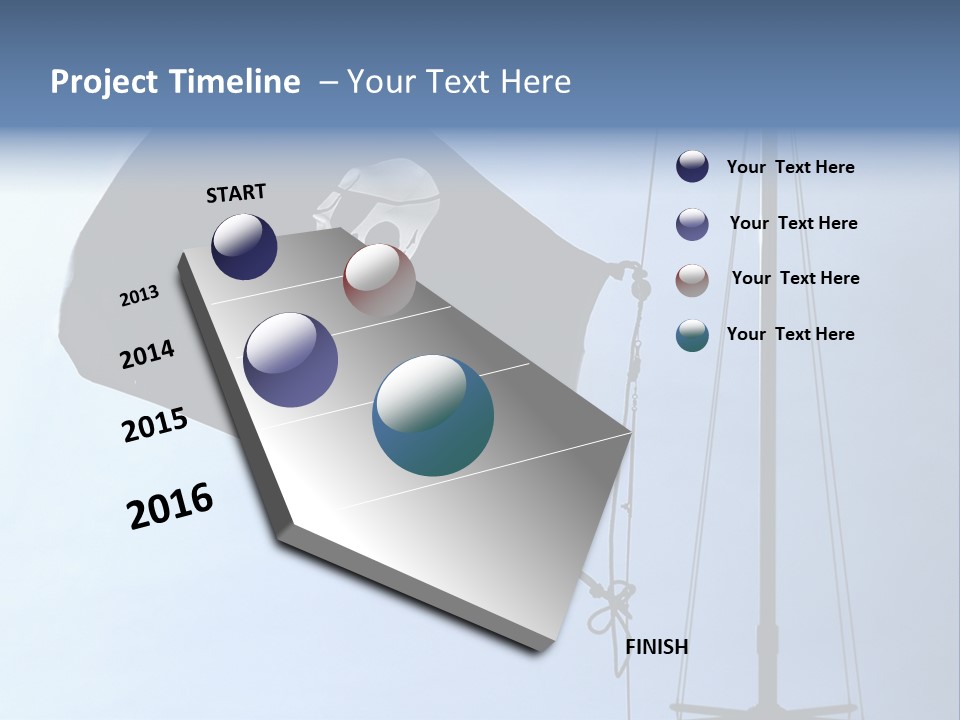 Project Timeline – Your Text Here

START

2013

2014

2015

2016

FINISH

Your Text Here

Your Text Here

Your Text Here

Your Text Here